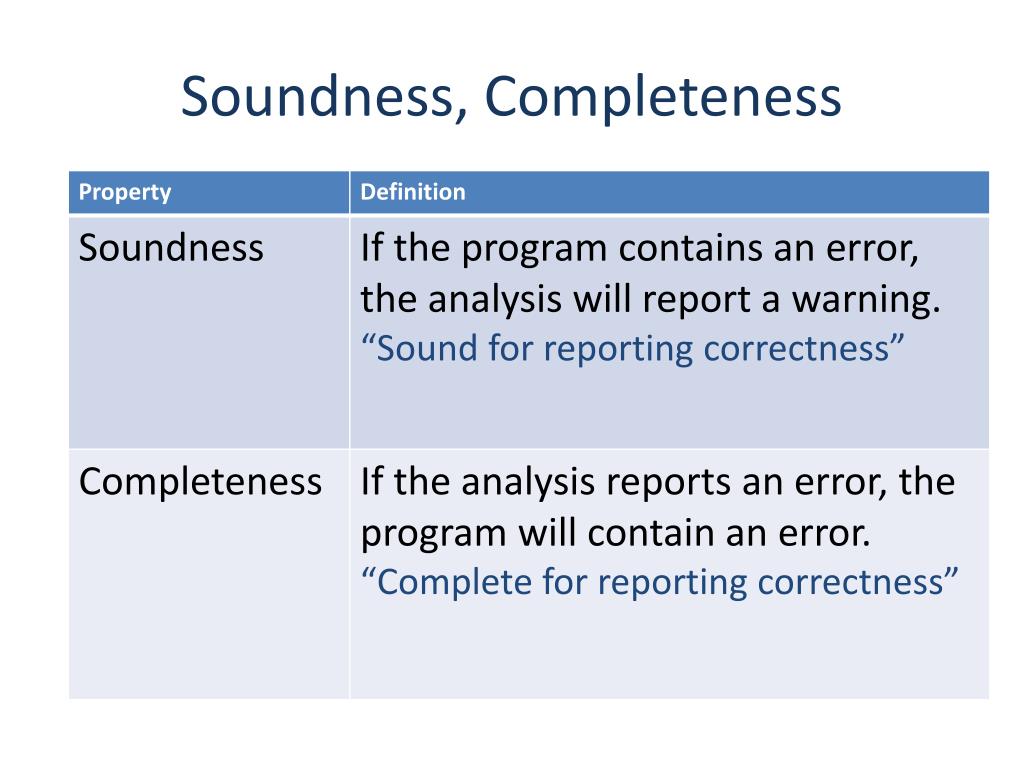 Soundness, Completeness

| Property | Definition |
|---|---|
| Soundness | If the program contains an error, the analysis will report a warning. “Sound for reporting correctness” |
| Completeness | If the analysis reports an error, the program will contain an error. “Complete for reporting correctness” |